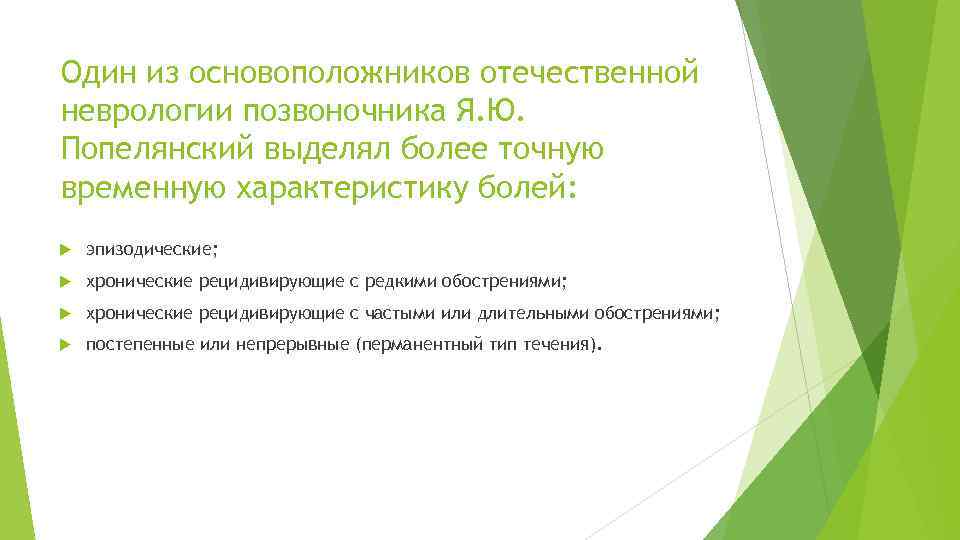 Один из основоположников отечественной неврологии позвоночника Я.Ю. Попелянский выделял более точную временную характеристику болей:

эпизодические;

хронические рецидивирующие с редкими обострениями;

хронические рецидивирующие с частыми или длительными обострениями;

постепенные или непрерывные (перманентный тип течения).